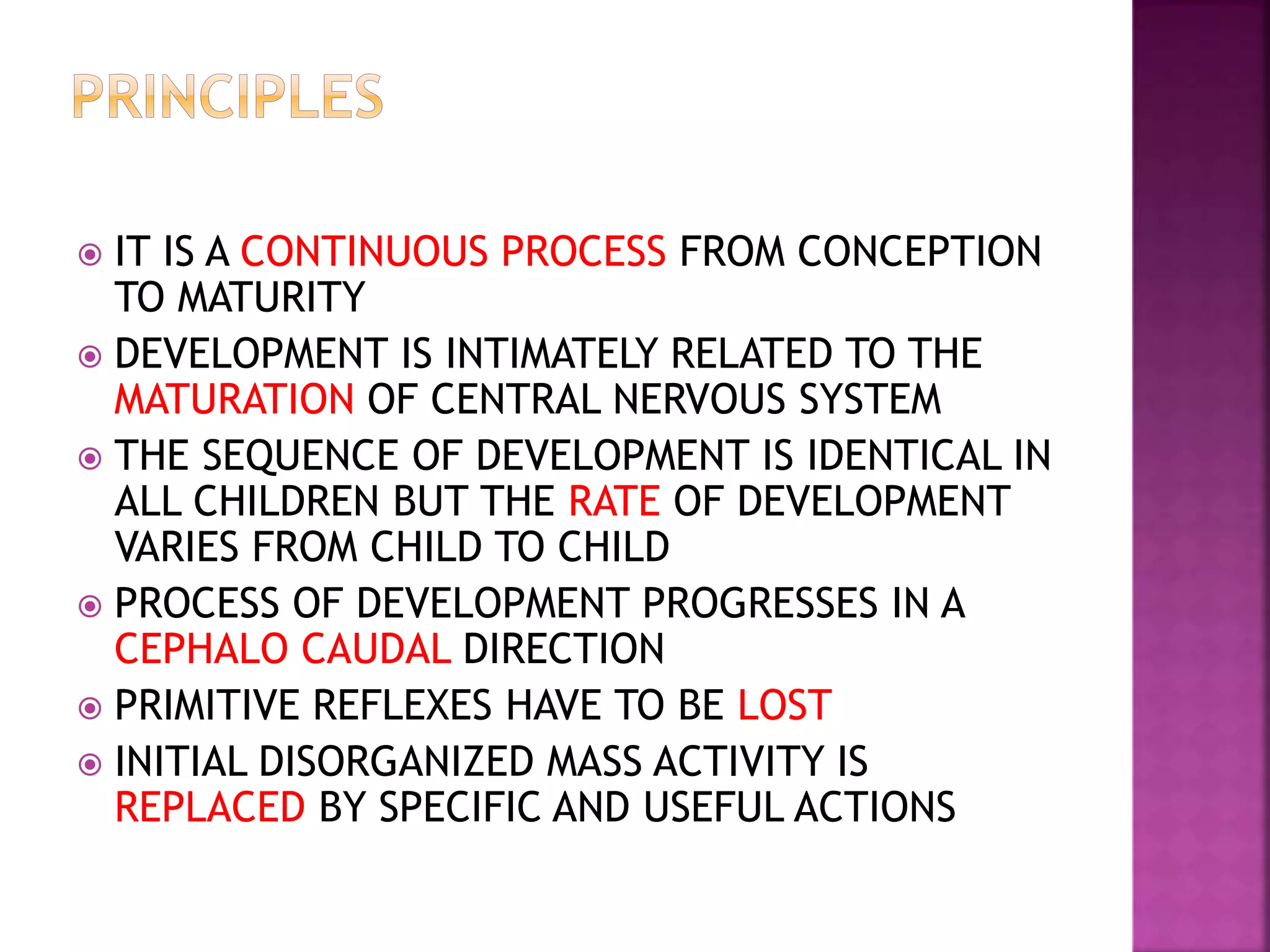 PRINCIPLES

IT IS A CONTINUOUS PROCESS FROM CONCEPTION TO MATURITY

DEVELOPMENT IS INTIMATELY RELATED TO THE MATURATION OF CENTRAL NERVOUS SYSTEM

THE SEQUENCE OF DEVELOPMENT IS IDENTICAL IN ALL CHILDREN BUT THE RATE OF DEVELOPMENT VARIES FROM CHILD TO CHILD

PROCESS OF DEVELOPMENT PROGRESSES IN A CEPHALO CAUDAL DIRECTION

PRIMITIVE REFLEXES HAVE TO BE LOST

INITIAL DISORGANIZED MASS ACTIVITY IS REPLACED BY SPECIFIC AND USEFUL ACTIONS